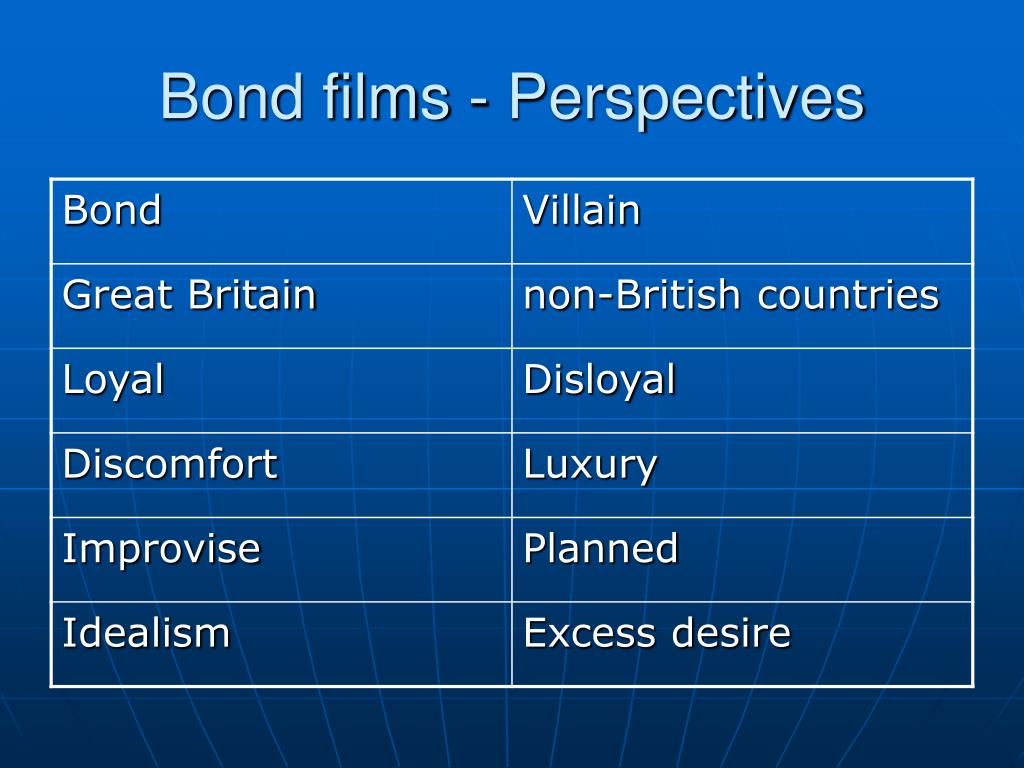 Bond films - Perspectives

| Bond | Villain |
|---|---|
| Great Britain | non-British countries |
| Loyal | Disloyal |
| Discomfort | Luxury |
| Improvise | Planned |
| Idealism | Excess desire |